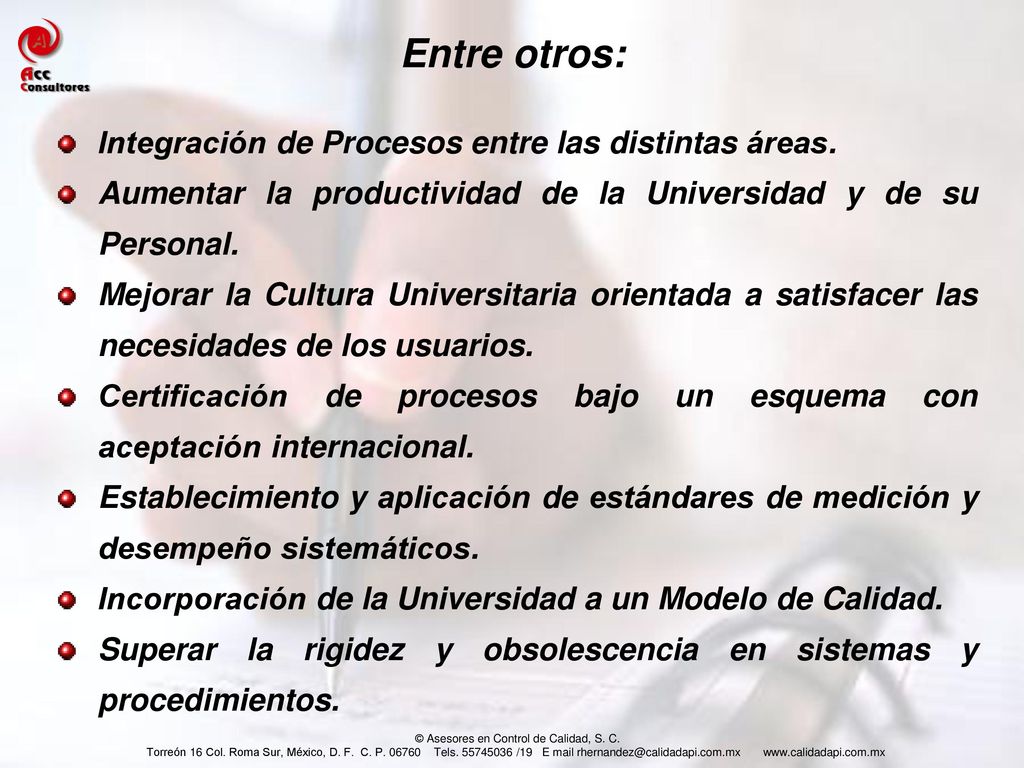 Acc Consultores

Entre otros:

Integración de Procesos entre las distintas áreas.

Aumentar la productividad de la Universidad y de su Personal.

Mejorar la Cultura Universitaria orientada a satisfacer las necesidades de los usuarios.

Certificación de procesos bajo un esquema con aceptación internacional.

Establecimiento y aplicación de estándares de medición y desempeño sistemáticos.

Incorporación de la Universidad a un Modelo de Calidad.

Superar la rigidez y obsolescencia en sistemas y procedimientos.

© Asesores en Control de Calidad, S. C.
Torreón 16 Col. Roma Sur, México, D. F. C. P. 06760 Tels. 55745036 /19 E mail rhernandez@calidadapi.com.mx www.calidadapi.com.mx